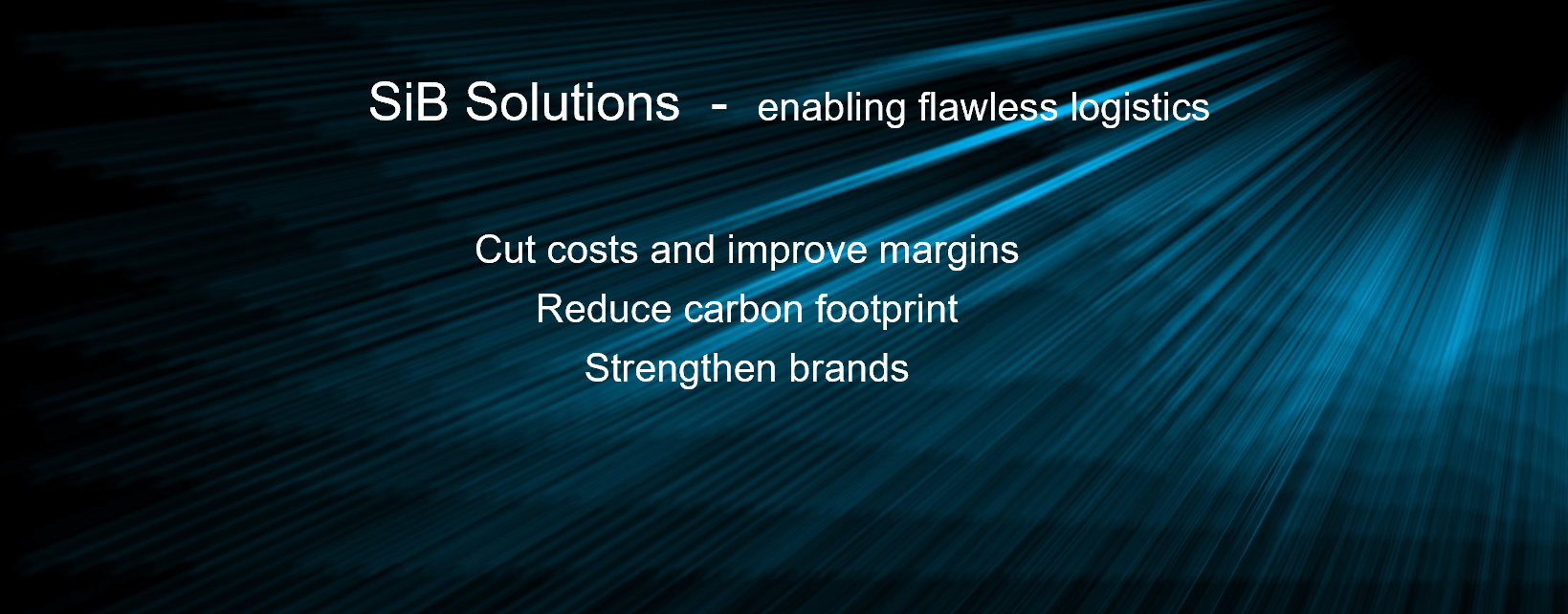 SiB Solutions - enabling flawless logistics

Cut costs and improve margins
Reduce carbon footprint
Strengthen brands